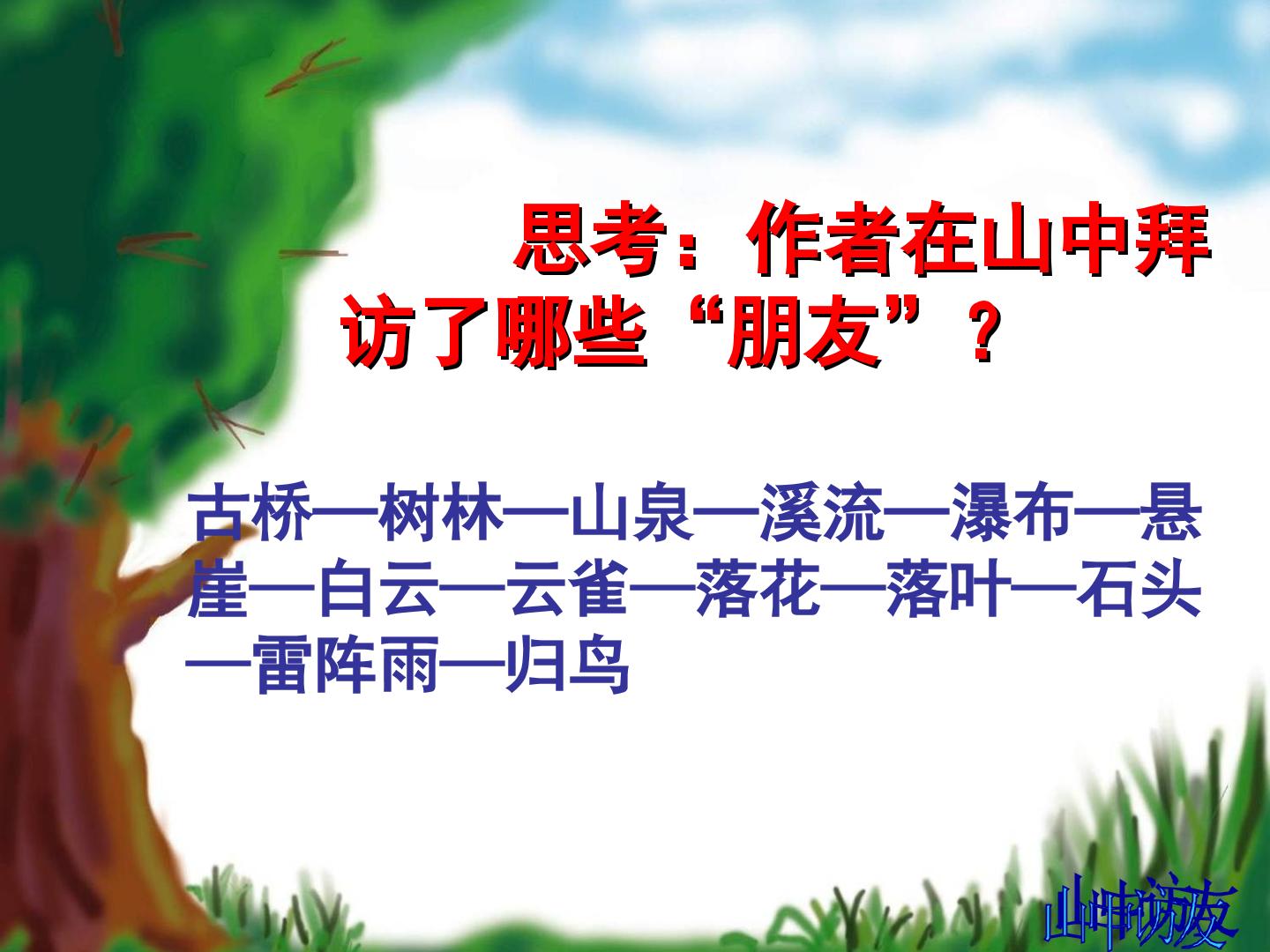 思考：作者在山中拜访了哪些“朋友”？

古桥—树林—山泉—溪流—瀑布—悬崖—白云—云雀—落花—落叶—石头—雷阵雨—归鸟

山中访友